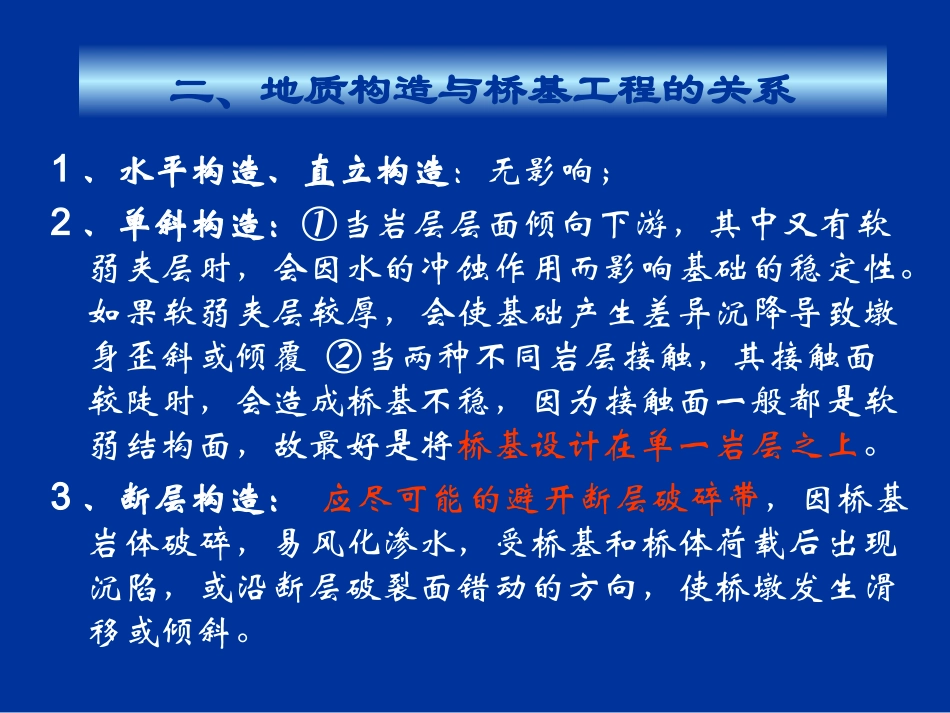 二、地质构造与桥基工程的关系

1、水平构造、直立构造：无影响；

2、单斜构造：①当岩层层面倾向下游，其中又有软弱夹层时，会因水的冲蚀作用而影响基础的稳定性。如果软弱夹层较厚，会使基础产生差异沉降导致墩身歪斜或倾覆 ②当两种不同岩层接触，其接触面较陡时，会造成桥基不稳，因为接触面一般都是软弱结构面，故最好是将桥基设计在单一岩层之上。

3、断层构造： 应尽可能的避开断层破碎带，因桥基岩体破碎，易风化渗水，受桥基和桥体荷载后出现沉陷，或沿断层破裂面错动的方向，使桥墩发生滑移或倾斜。